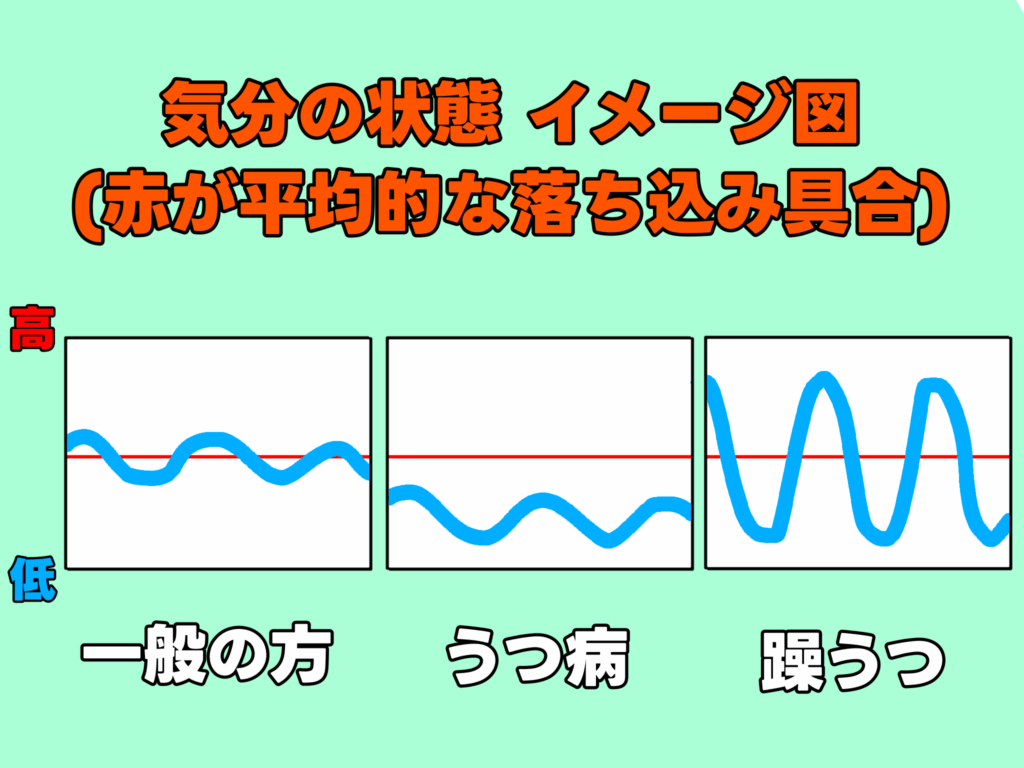 気分の状態 イメージ図
(赤が平均的な落ち込み具合)

高

低

一般の方

うつ病

躁うつ